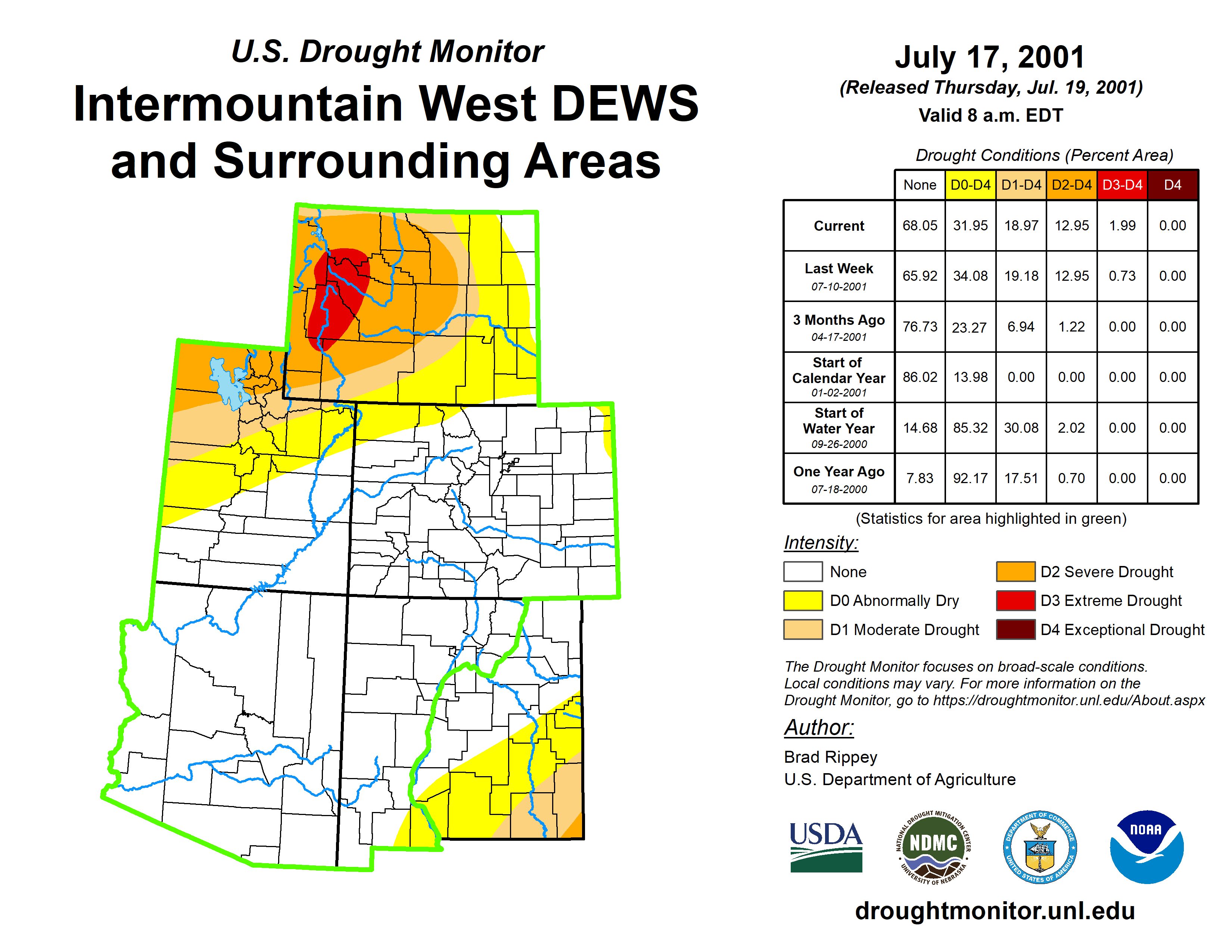 U.S. Drought Monitor
Intermountain West DEWS and Surrounding Areas

July 17, 2001
(Released Thursday, Jul. 19, 2001)
Valid 8 a.m. EDT

Drought Conditions (Percent Area)

| | None | D0-D4 | D1-D4 | D2-D4 | D3-D4 | D4 |
|---|---|---|---|---|---|---|
| Current | 68.05 | 31.95 | 18.97 | 12.95 | 1.99 | 0.00 |
| Last Week 07-10-2001 | 65.92 | 34.08 | 19.18 | 12.95 | 0.73 | 0.00 |
| 3 Months Ago 04-17-2001 | 76.73 | 23.27 | 6.94 | 1.22 | 0.00 | 0.00 |
| Start of Calendar Year 01-02-2001 | 86.02 | 13.98 | 0.00 | 0.00 | 0.00 | 0.00 |
| Start of Water Year 09-26-2000 | 14.68 | 85.32 | 30.08 | 2.02 | 0.00 | 0.00 |
| One Year Ago 07-18-2000 | 7.83 | 92.17 | 17.51 | 0.70 | 0.00 | 0.00 |

(Statistics for area highlighted in green)

Intensity:
None
D0 Abnormally Dry
D1 Moderate Drought
D2 Severe Drought
D3 Extreme Drought
D4 Exceptional Drought

The Drought Monitor focuses on broad-scale conditions. Local conditions may vary. For more information on the Drought Monitor, go to https://droughtmonitor.unl.edu/About.aspx

Author:
Brad Rippey
U.S. Department of Agriculture

USDA
NATIONAL DROUGHT MITIGATION CENTER NDMC UNIVERSITY OF NEBRASKA
DEPARTMENT OF COMMERCE UNITED STATES OF AMERICA
NOAA

droughtmonitor.unl.edu